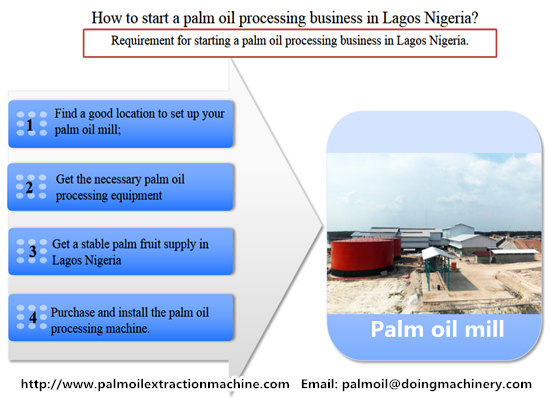 How to start a palm oil processing business in Lagos Nigeria?

Requirement for starting a palm oil processing business in Lagos Nigeria.

1 Find a good location to set up your palm oil mill;

2 Get the necessary palm oil processing equipment

3 Get a stable palm fruit supply in Lagos Nigeria

4 Purchase and install the palm oil processing machine.

Palm oil mill

http://www.palmoilextractionmachine.com Email: palmoil@doingmachinery.com